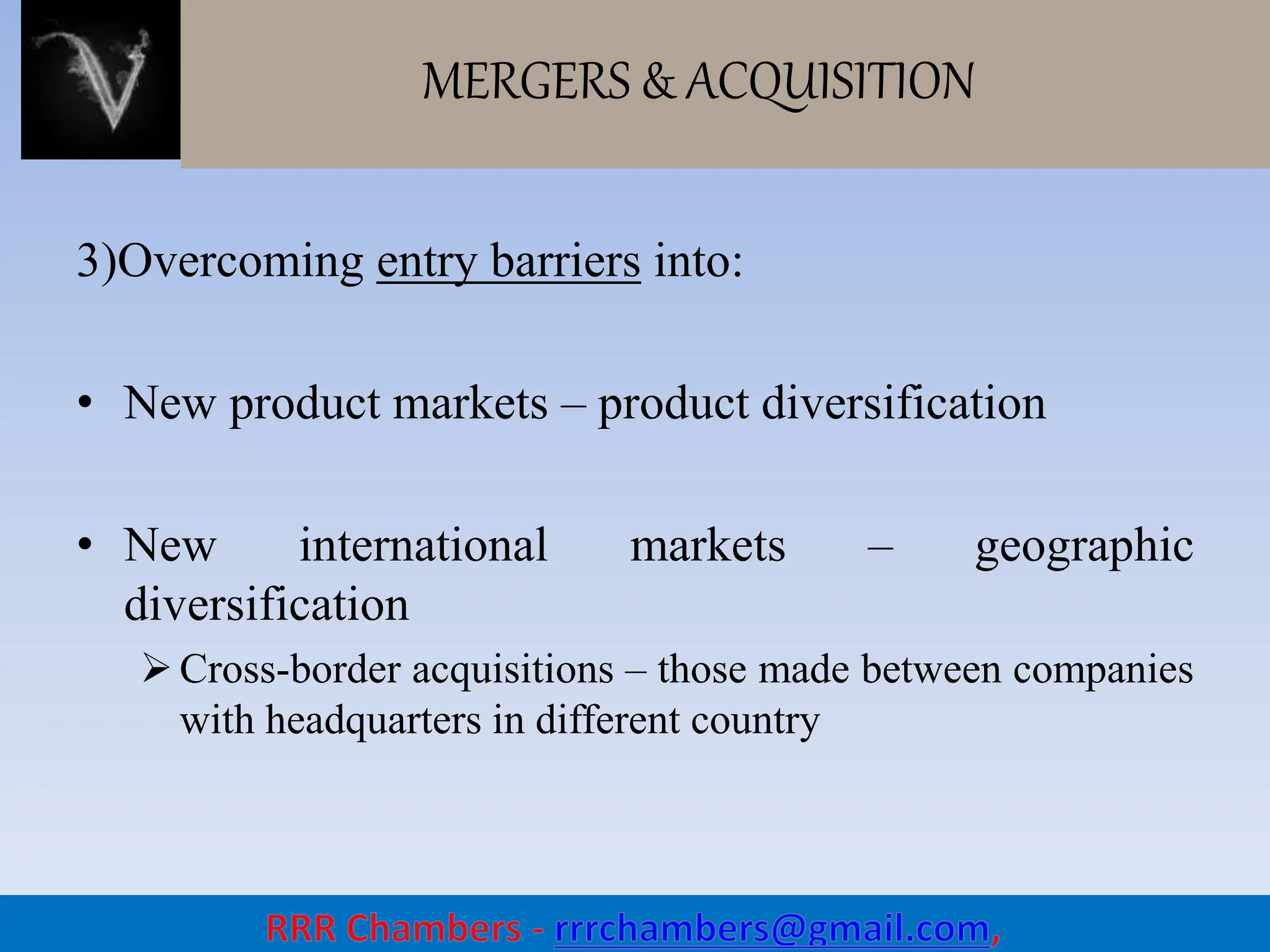 V

MERGERS & ACQUISITION

3)Overcoming entry barriers into:

• New product markets – product diversification

• New international markets – geographic diversification

➢ Cross-border acquisitions – those made between companies with headquarters in different country

RRR Chambers - rrrchambers@gmail.com,